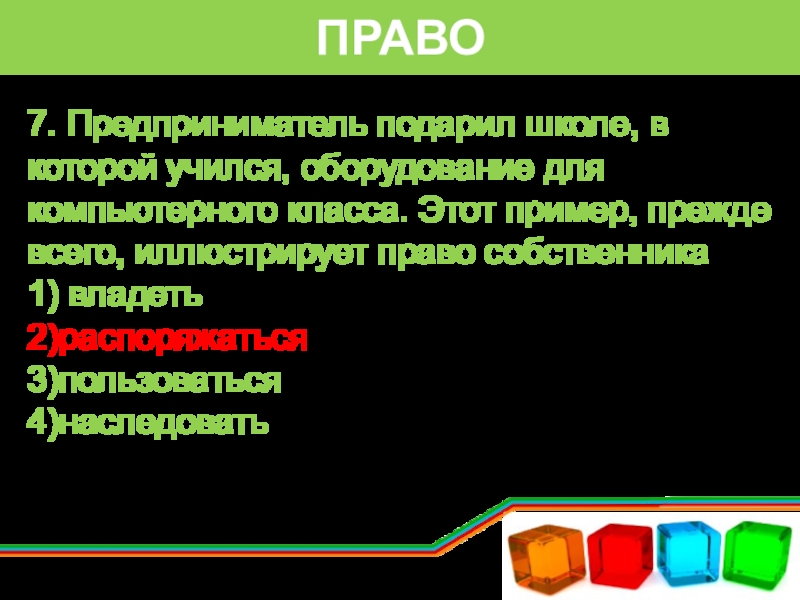 ПРАВО

7. Предприниматель подарил школе, в которой учился, оборудование для компьютерного класса. Этот пример, прежде всего, иллюстрирует право собственника
1) владеть
2)распоряжаться
3)пользоваться
4)наследовать